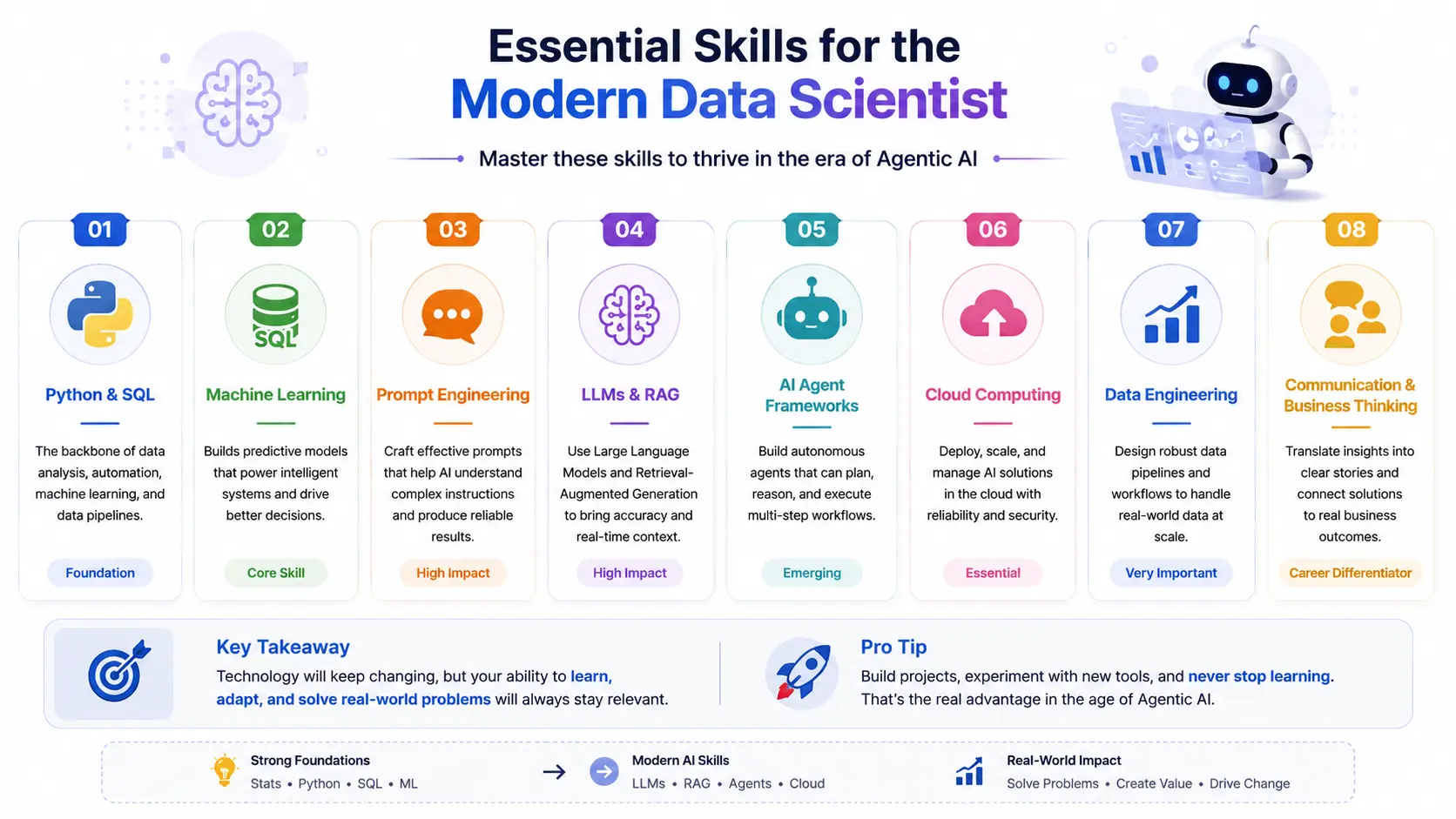 Essential Skills for the
Modern Data Scientist

Master these skills to thrive in the era of Agentic AI

01
SQL
Python & SQL
The backbone of data analysis, automation, machine learning, and data pipelines.
Foundation

02
Machine Learning
Builds predictive models that power intelligent systems and drive better decisions.
Core Skill

03
Prompt Engineering
Craft effective prompts that help AI understand complex instructions and produce reliable results.
High Impact

04
LLMs & RAG
Use Large Language Models and Retrieval-Augmented Generation to bring accuracy and real-time context.
High Impact

05
AI Agent Frameworks
Build autonomous agents that can plan, reason, and execute multi-step workflows.
Emerging

06
Cloud Computing
Deploy, scale, and manage AI solutions in the cloud with reliability and security.
Essential

07
Data Engineering
Design robust data pipelines and workflows to handle real-world data at scale.
Very Important

08
Communication & Business Thinking
Translate insights into clear stories and connect solutions to real business outcomes.
Career Differentiator

Key Takeaway
Technology will keep changing, but your ability to learn, adapt, and solve real-world problems will always stay relevant.

Pro Tip
Build projects, experiment with new tools, and never stop learning. That's the real advantage in the age of Agentic AI.

Strong Foundations
Stats • Python • SQL • ML
Modern AI Skills
LLMs • RAG • Agents • Cloud
Real-World Impact
Solve Problems • Create Value • Drive Change